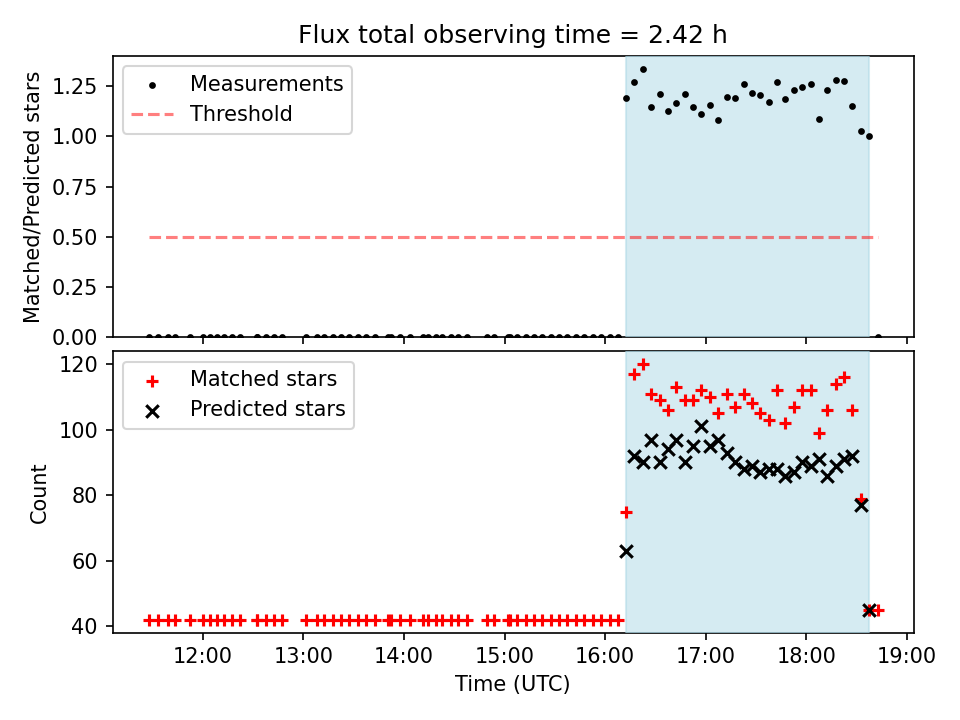 Flux total observing time = 2.42 h

Measurements
Threshold

Matched/Predicted stars

1.25
1.00
0.75
0.50
0.25
0.00

Matched stars
Predicted stars

Count

120
100
80
60
40

12:00
13:00
14:00
15:00
16:00
17:00
18:00
19:00

Time (UTC)